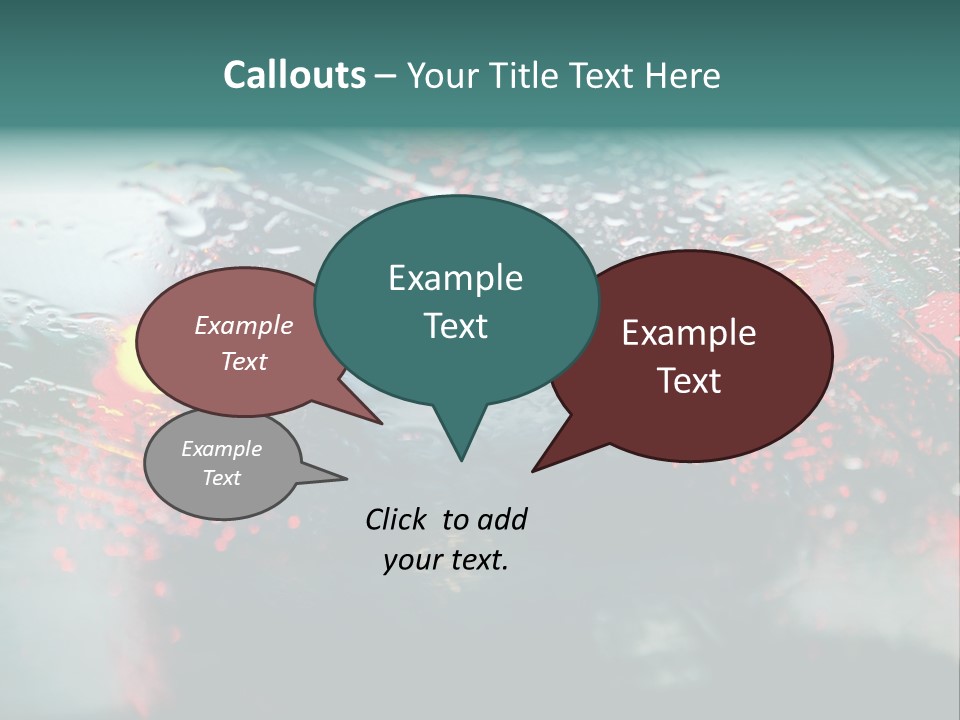 Callouts – Your Title Text Here

Example Text

Example Text

Example Text

Example Text

Click to add your text.